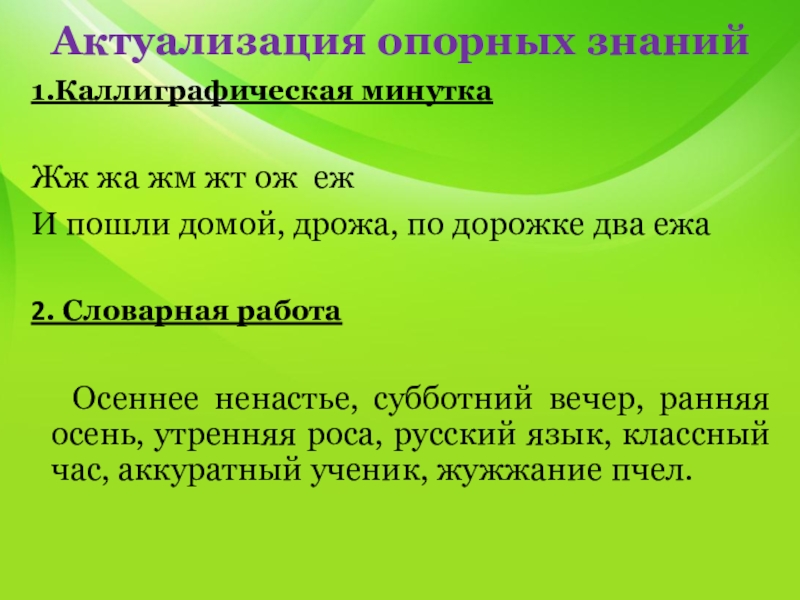 Актуализация опорных знаний

1.Каллиграфическая минутка

Жж жа жм жт ож еж

И пошли домой, дрожа, по дорожке два ежа

2. Словарная работа

Осеннее ненастье, субботний вечер, ранняя осень, утренняя роса, русский язык, классный час, аккуратный ученик, жужжание пчел.